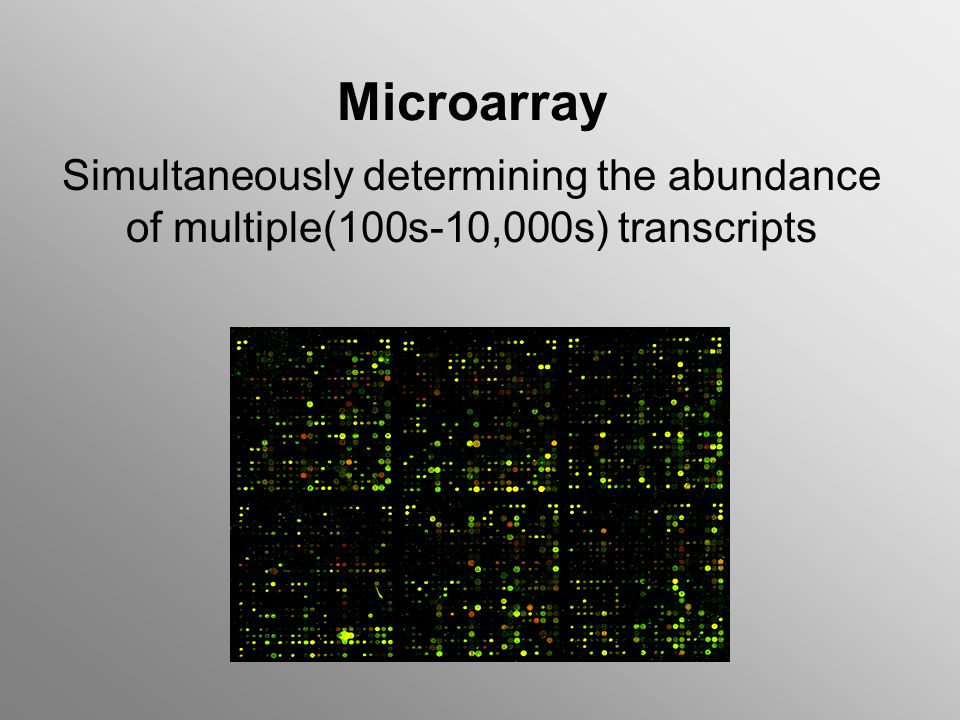 Microarray

Simultaneously determining the abundance of multiple(100s-10,000s) transcripts